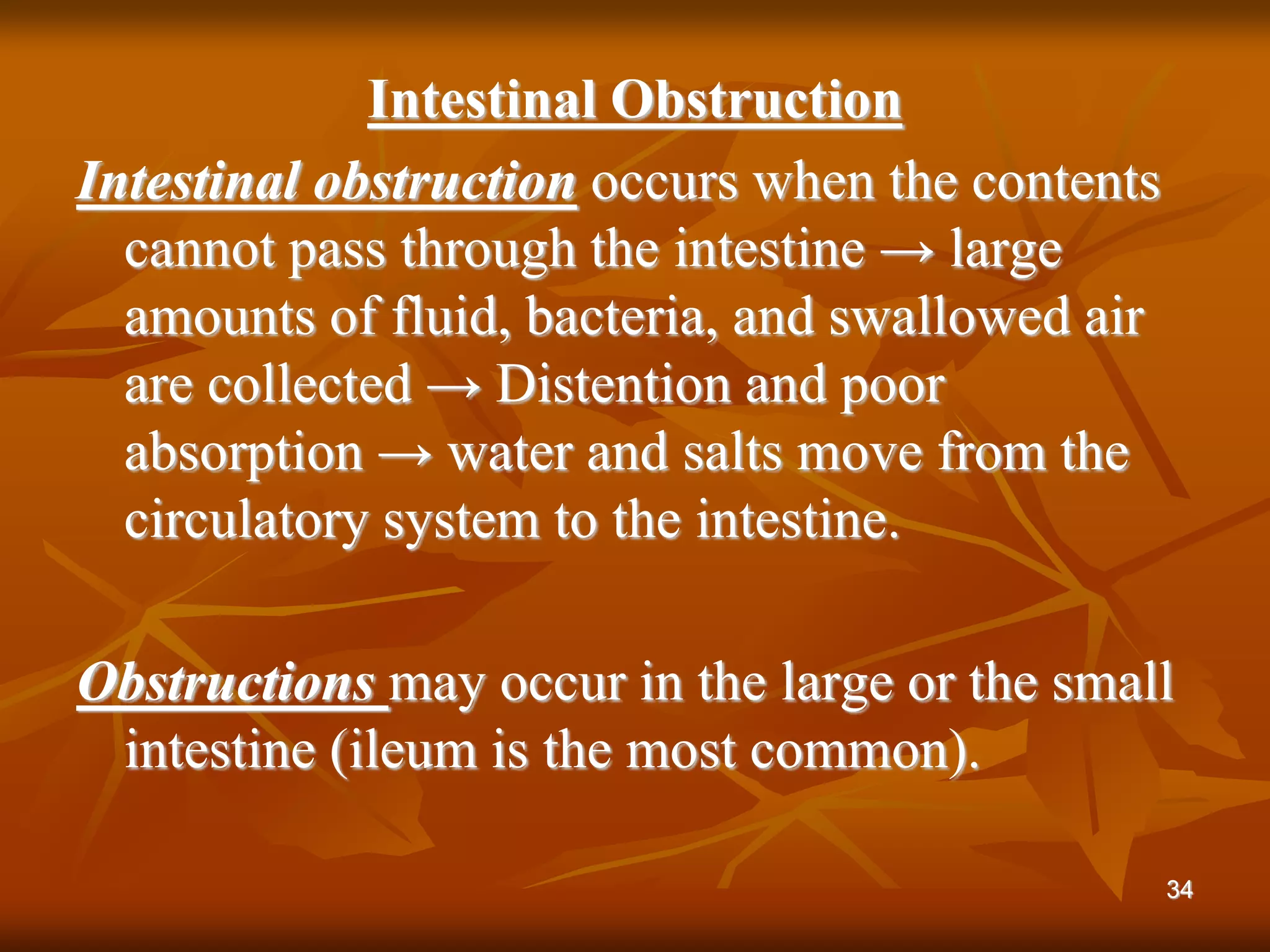 Intestinal Obstruction

Intestinal obstruction occurs when the contents cannot pass through the intestine → large amounts of fluid, bacteria, and swallowed air are collected → Distention and poor absorption → water and salts move from the circulatory system to the intestine.

Obstructions may occur in the large or the small intestine (ileum is the most common).

34